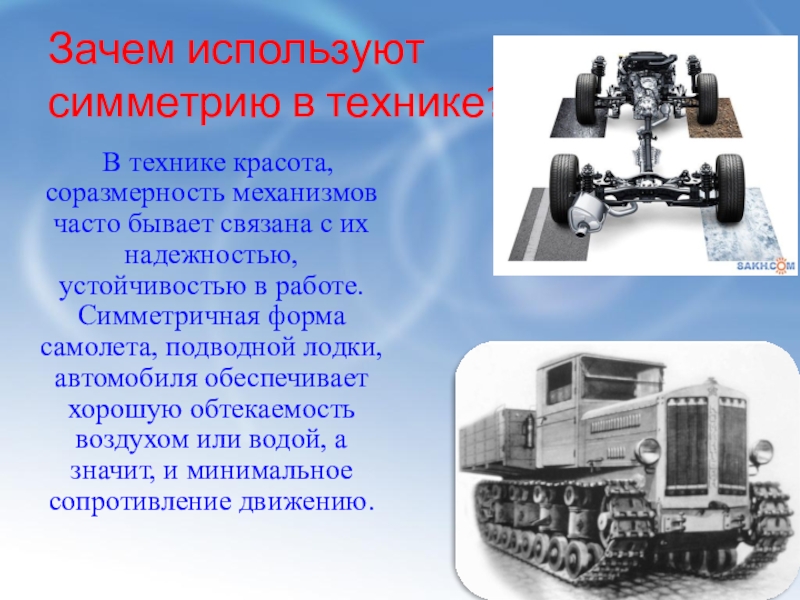 Зачем используют симметрию в технике?

В технике красота, соразмерность механизмов часто бывает связана с их надежностью, устойчивостью в работе. Симметричная форма самолета, подводной лодки, автомобиля обеспечивает хорошую обтекаемость воздухом или водой, а значит, и минимальное сопротивление движению.

SAKH.COM